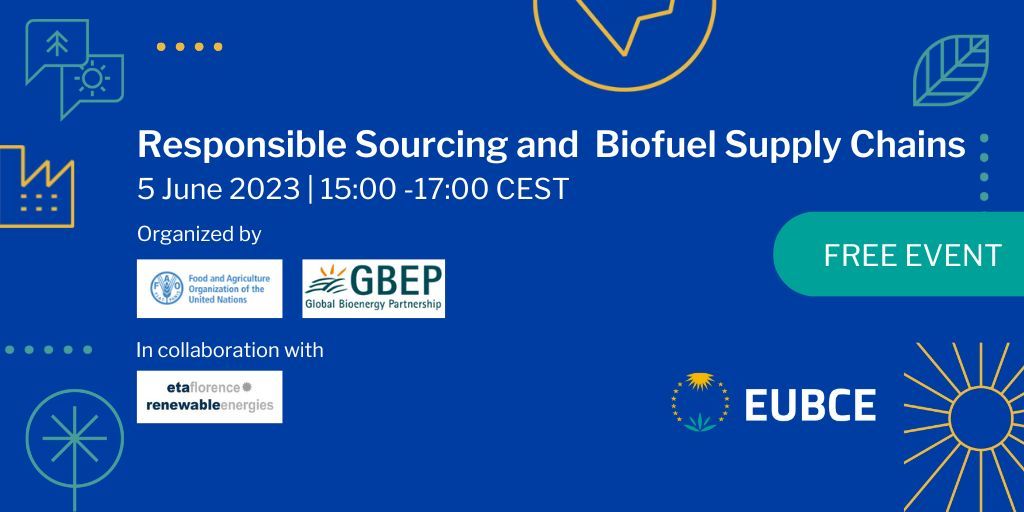 Responsible Sourcing and Biofuel Supply Chains
5 June 2023 | 15:00 -17:00 CEST

Organized by

Food and Agriculture Organization of the United Nations

GBEP
Global Bioenergy Partnership

FREE EVENT

In collaboration with

etaflorence renewableenergies

EUBCE